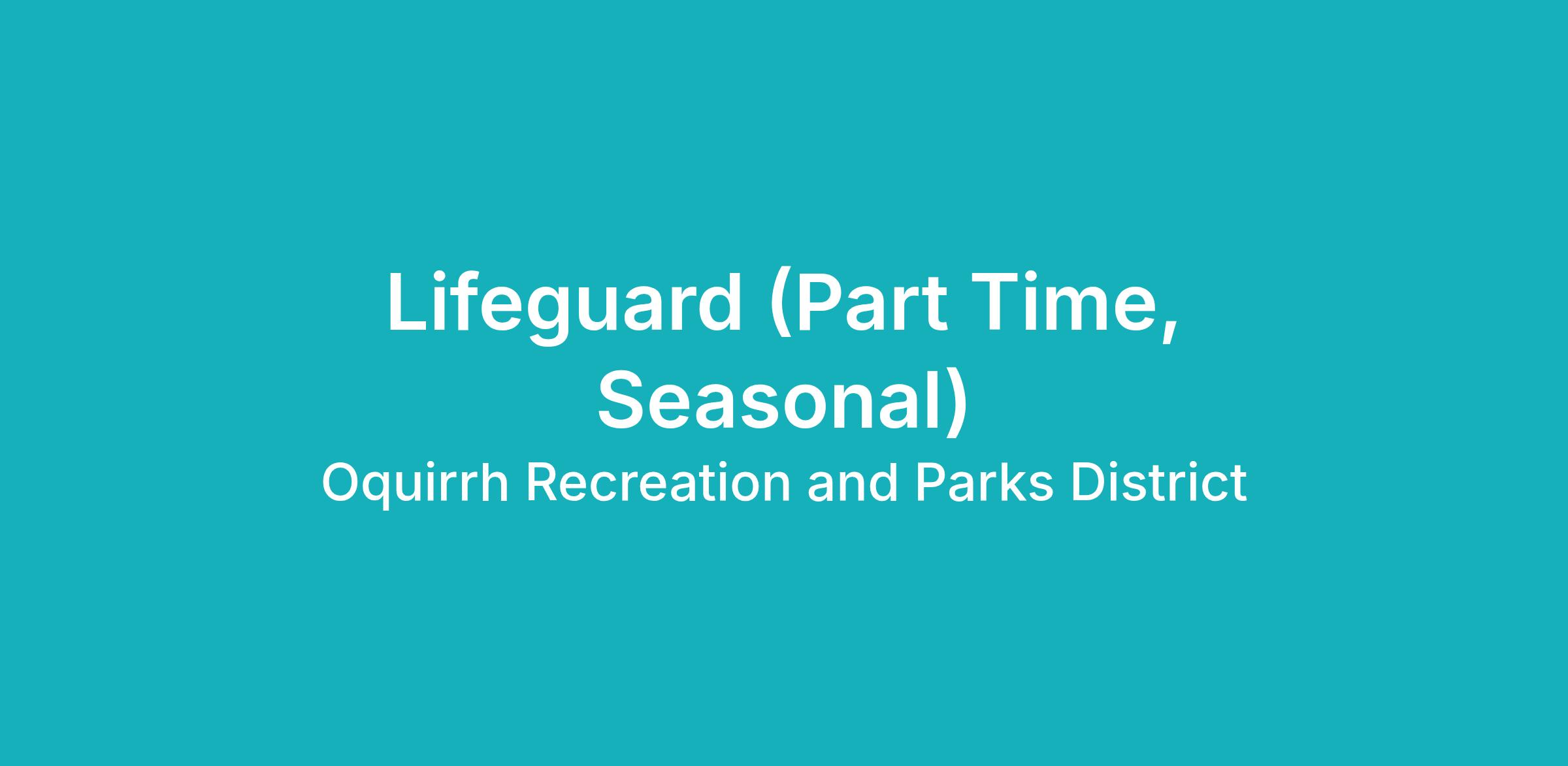 Lifeguard (Part Time, Seasonal)

Oquirrh Recreation and Parks District